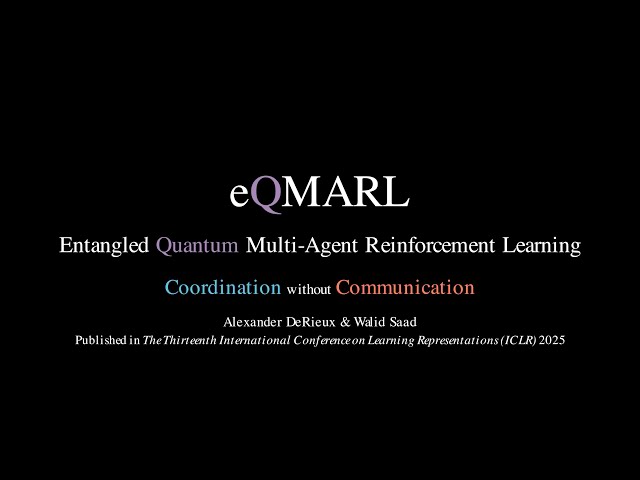 eQMARL

Entangled Quantum Multi-Agent Reinforcement Learning

Coordination without Communication

Alexander DeRieux & Walid Saad

Published in The Thirteenth International Conference on Learning Representations (ICLR) 2025